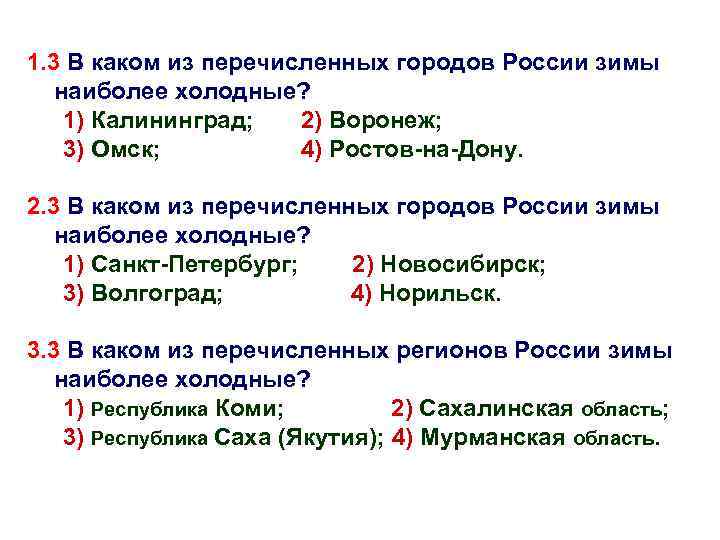 1.3 В каком из перечисленных городов России зимы наиболее холодные?
1) Калининград; 2) Воронеж;
3) Омск; 4) Ростов-на-Дону.

2.3 В каком из перечисленных городов России зимы наиболее холодные?
1) Санкт-Петербург; 2) Новосибирск;
3) Волгоград; 4) Норильск.

3.3 В каком из перечисленных регионов России зимы наиболее холодные?
1) Республика Коми; 2) Сахалинская область;
3) Республика Саха (Якутия); 4) Мурманская область.